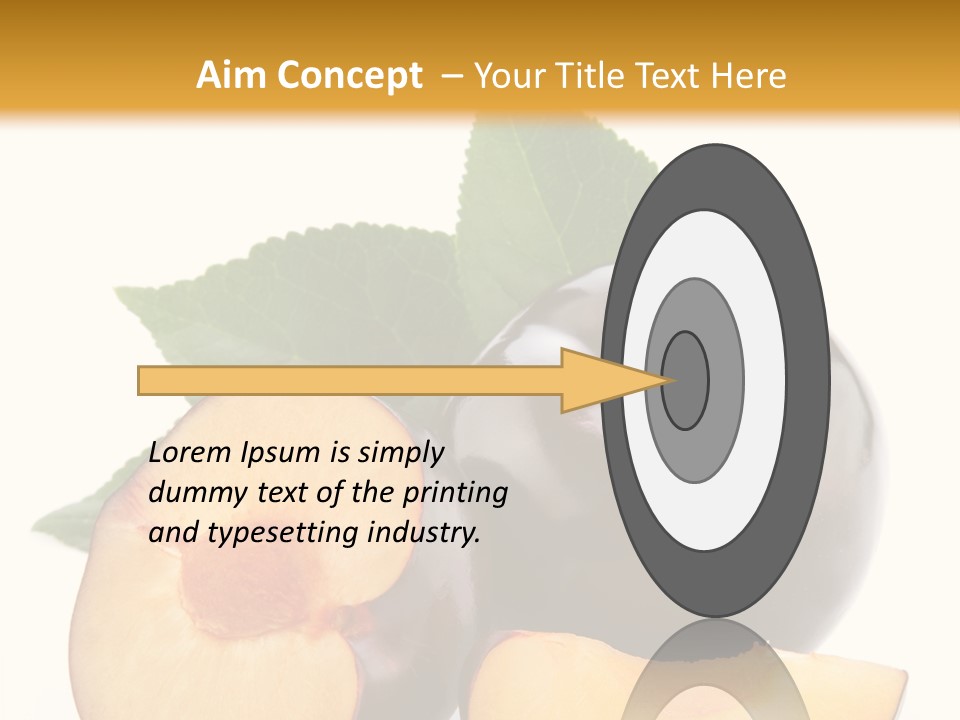 Aim Concept – Your Title Text Here

Lorem Ipsum is simply dummy text of the printing and typesetting industry.